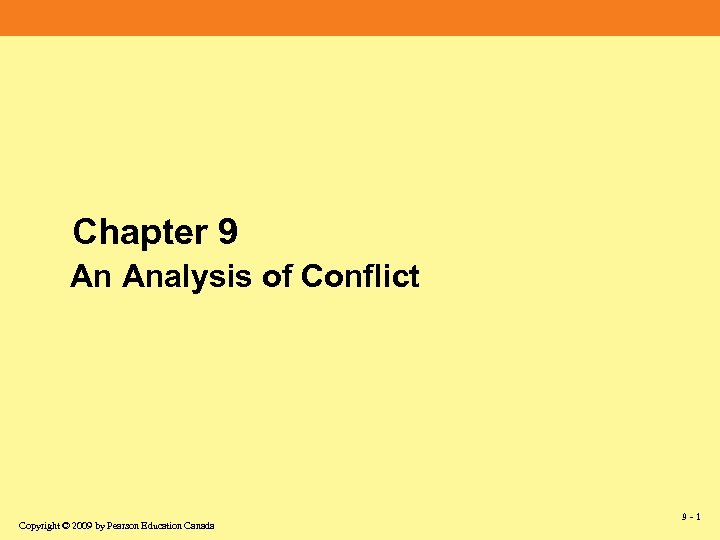 Chapter 9
An Analysis of Conflict

Copyright © 2009 by Pearson Education Canada

9 - 1